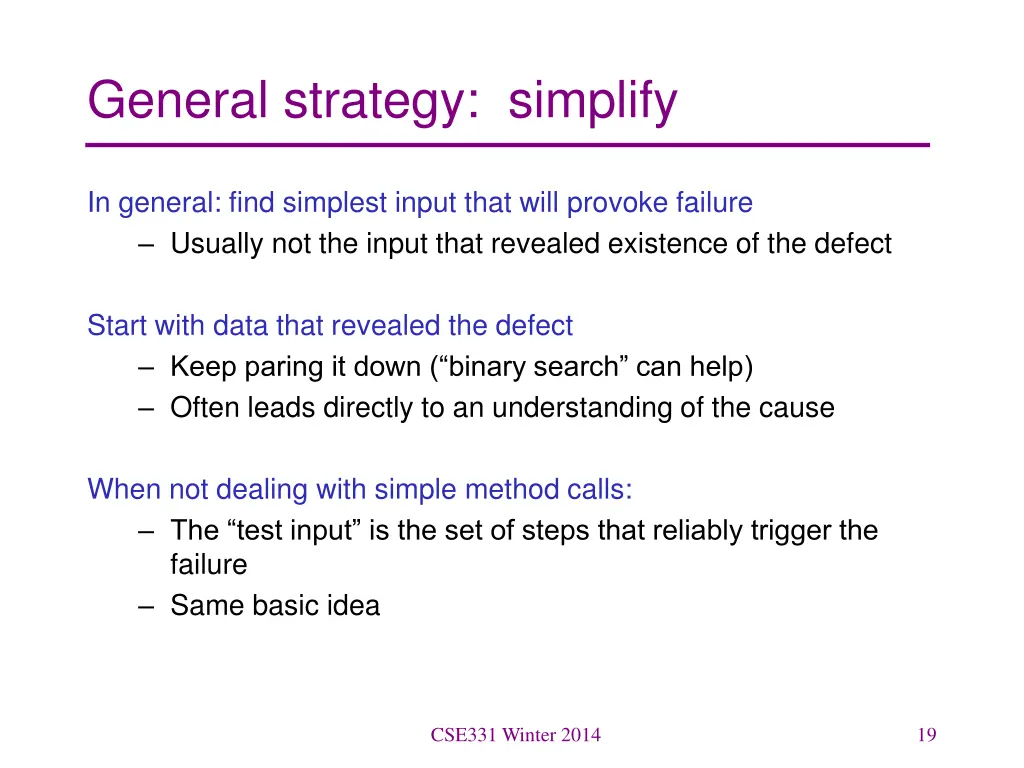 General strategy:  simplify

In general: find simplest input that will provoke failure
– Usually not the input that revealed existence of the defect

Start with data that revealed the defect
– Keep paring it down (“binary search” can help)
– Often leads directly to an understanding of the cause

When not dealing with simple method calls:
– The “test input” is the set of steps that reliably trigger the failure
– Same basic idea

CSE331 Winter 2014

19